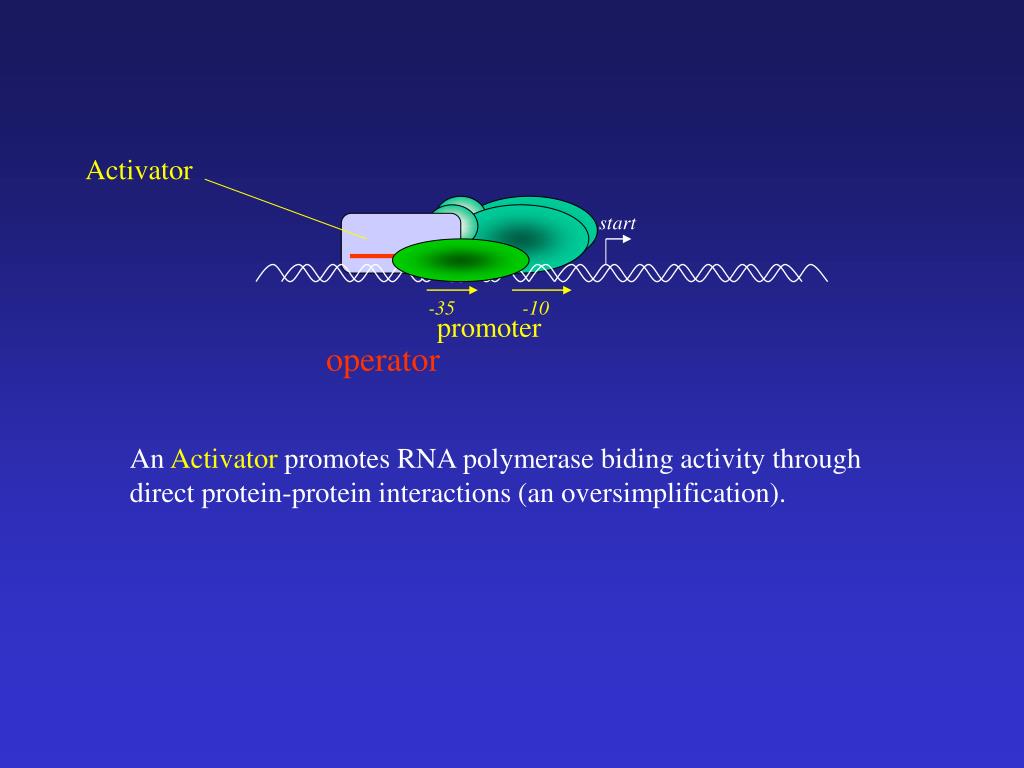 Activator

start

-35

-10

promoter

operator

An Activator promotes RNA polymerase biding activity through direct protein-protein interactions (an oversimplification).